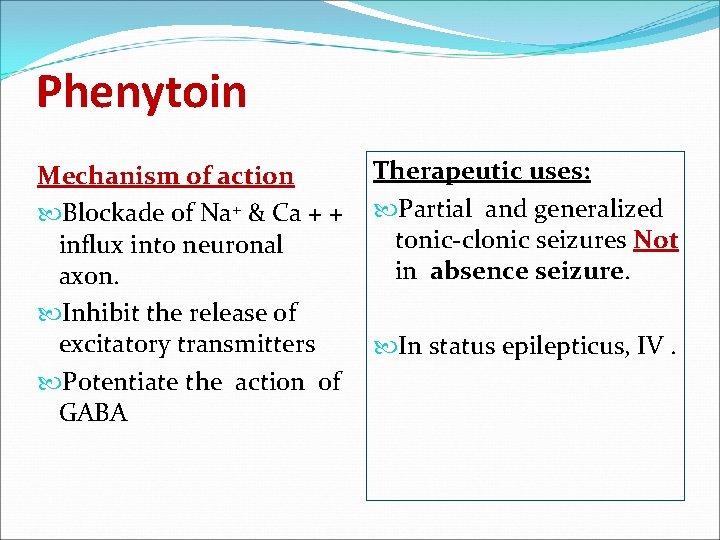 Phenytoin

Mechanism of action

Blockade of $Na^+$ & Ca + + influx into neuronal axon.

Inhibit the release of excitatory transmitters

Potentiate the action of GABA

Therapeutic uses:

Partial and generalized tonic-clonic seizures Not in absence seizure.

In status epilepticus, IV .